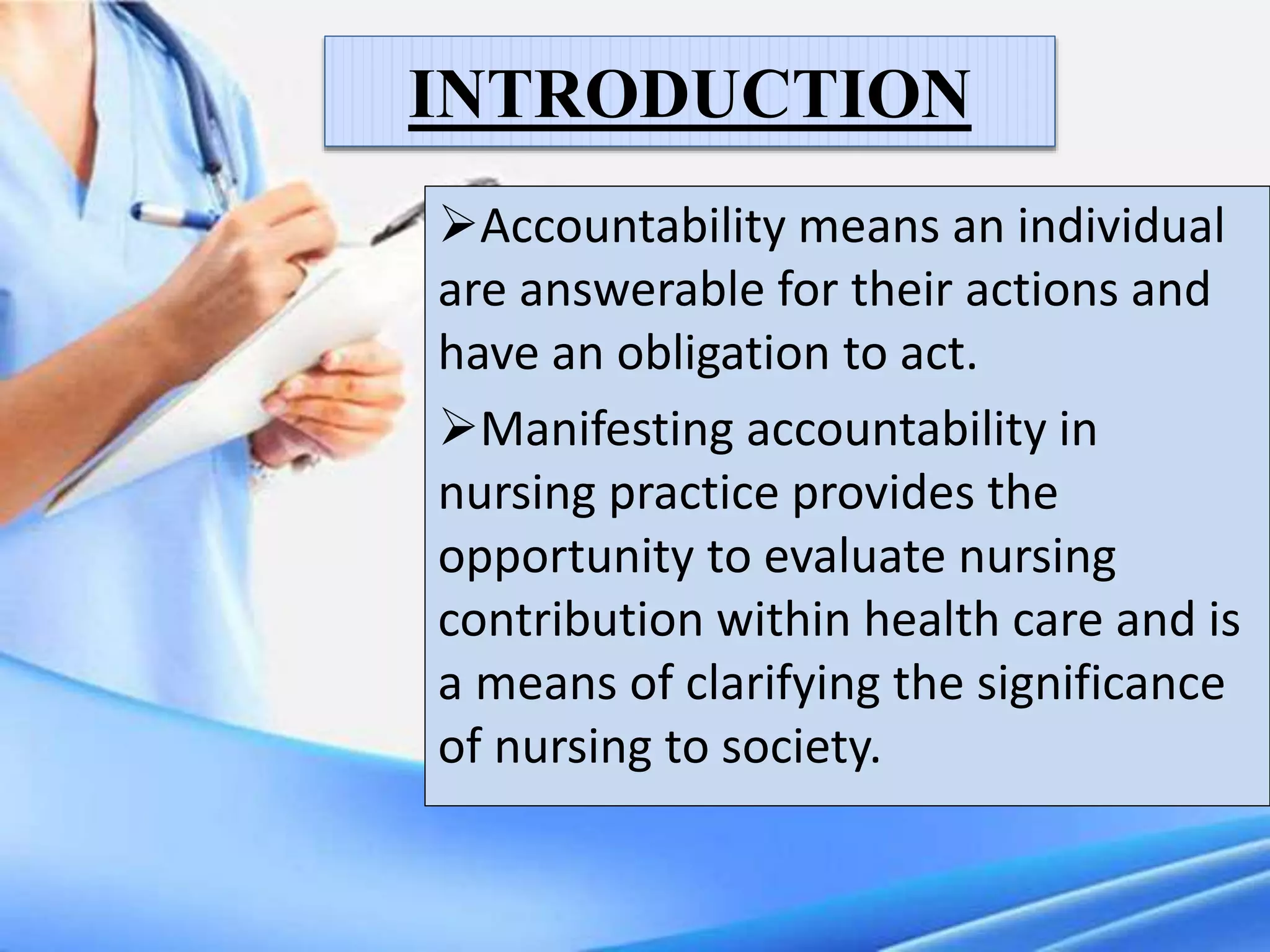 INTRODUCTION

➢Accountability means an individual are answerable for their actions and have an obligation to act.

➢Manifesting accountability in nursing practice provides the opportunity to evaluate nursing contribution within health care and is a means of clarifying the significance of nursing to society.